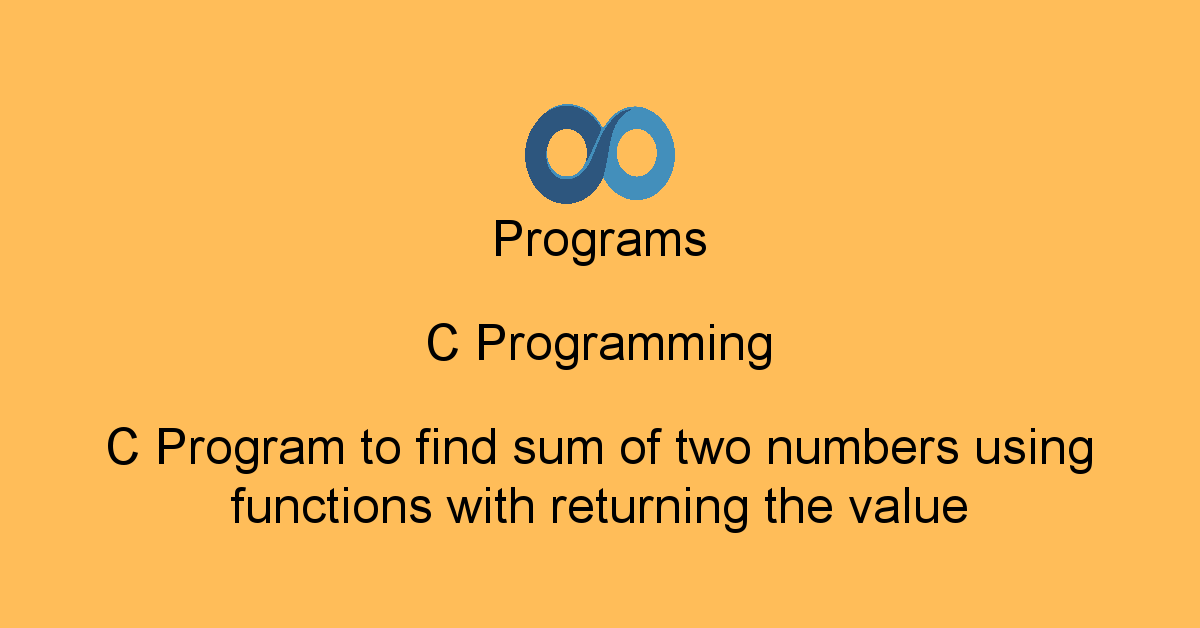 Programs

C Programming

C Program to find sum of two numbers using functions with returning the value